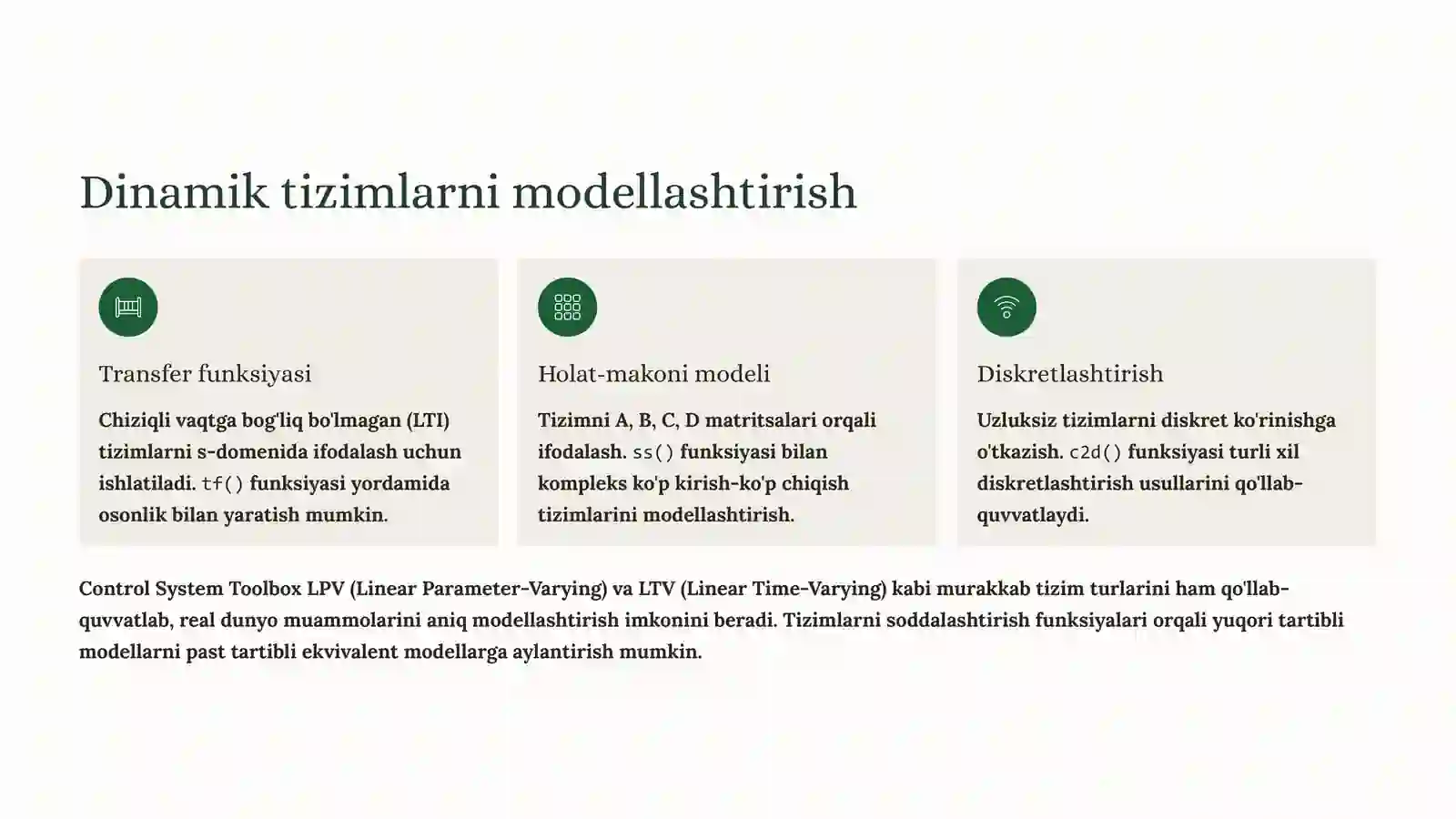 Dinamik tizimlarni modellashtirish

Transfer funksiyasi

Chiziqli vaqtga bog'liq bo'lmagan (LTI) tizimlarni s-domenida ifodalash uchun ishlatiladi. tf() funksiyasi yordamida osonlik bilan yaratish mumkin.

Holat-makoni modeli

Tizimni A, B, C, D matritsalari orqali ifodalash. ss() funksiyasi bilan kompleks ko'p kirish-ko'p chiqish tizimlarini modellashtirish.

Diskretlashtirish

Uzluksiz tizimlarni diskret ko'rinishga o'tkazish. c2d() funksiyasi turli xil diskretlashtirish usullarini qo'llab-quvvatlaydi.

Control System Toolbox LPV (Linear Parameter-Varying) va LTV (Linear Time-Varying) kabi murakkab tizim turlarini ham qo'llab-quvvatlab, real dunyo muammolarini aniq modellashtirish imkonini beradi. Tizimlarni soddalashtirish funksiyalari orqali yuqori tartibli modellarni past tartibli ekvivalent modellarga aylantirish mumkin.